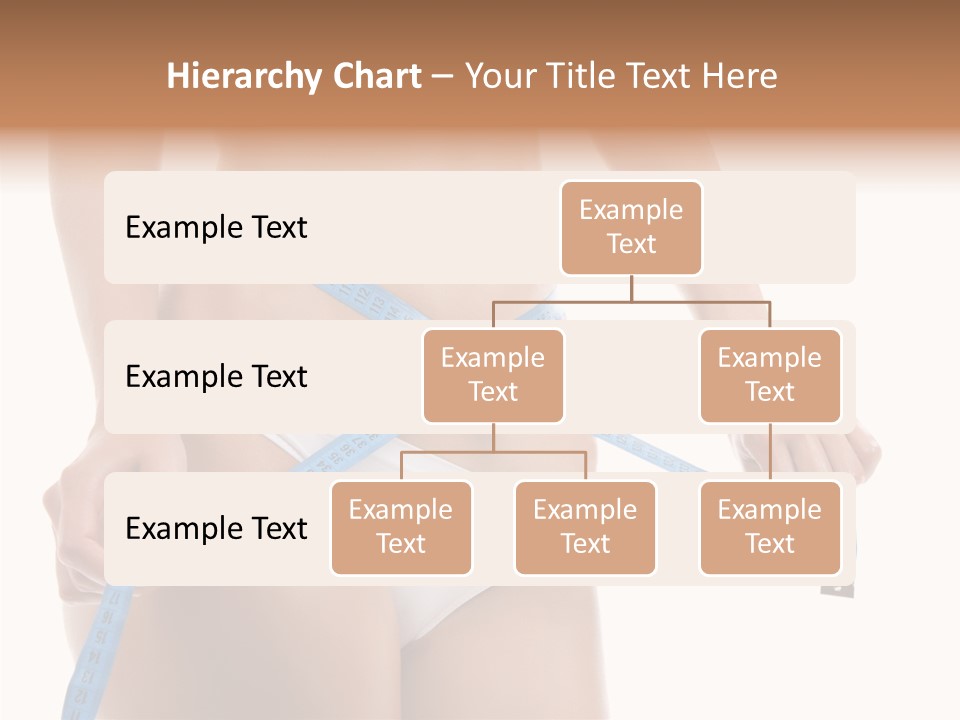 Hierarchy Chart – Your Title Text Here

Example Text

Example Text

Example Text

Example Text

Example Text

Example Text

Example Text

Example Text

Example Text